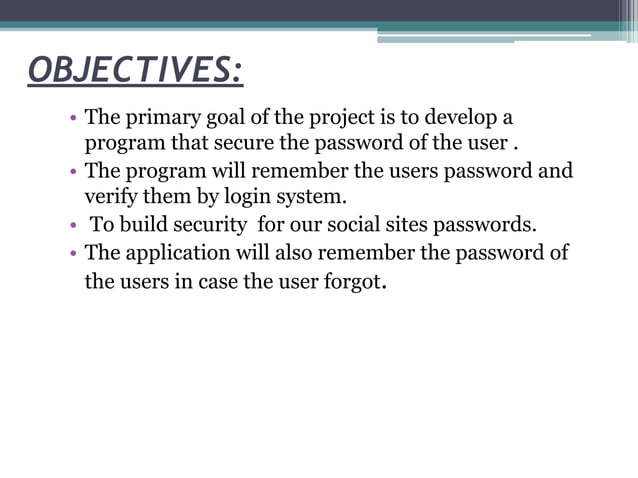 OBJECTIVES:

• The primary goal of the project is to develop a program that secure the password of the user .
• The program will remember the users password and verify them by login system.
• To build security for our social sites passwords.
• The application will also remember the password of the users in case the user forgot.